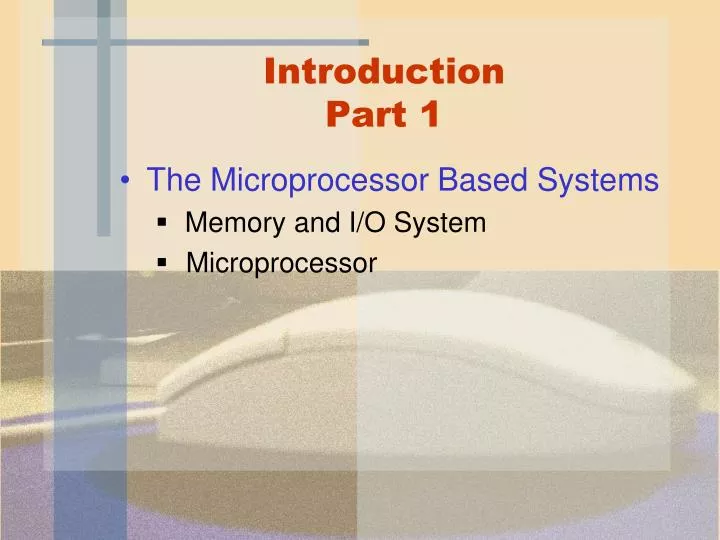 Introduction
Part 1

• The Microprocessor Based Systems
  ▪ Memory and I/O System
  ▪ Microprocessor